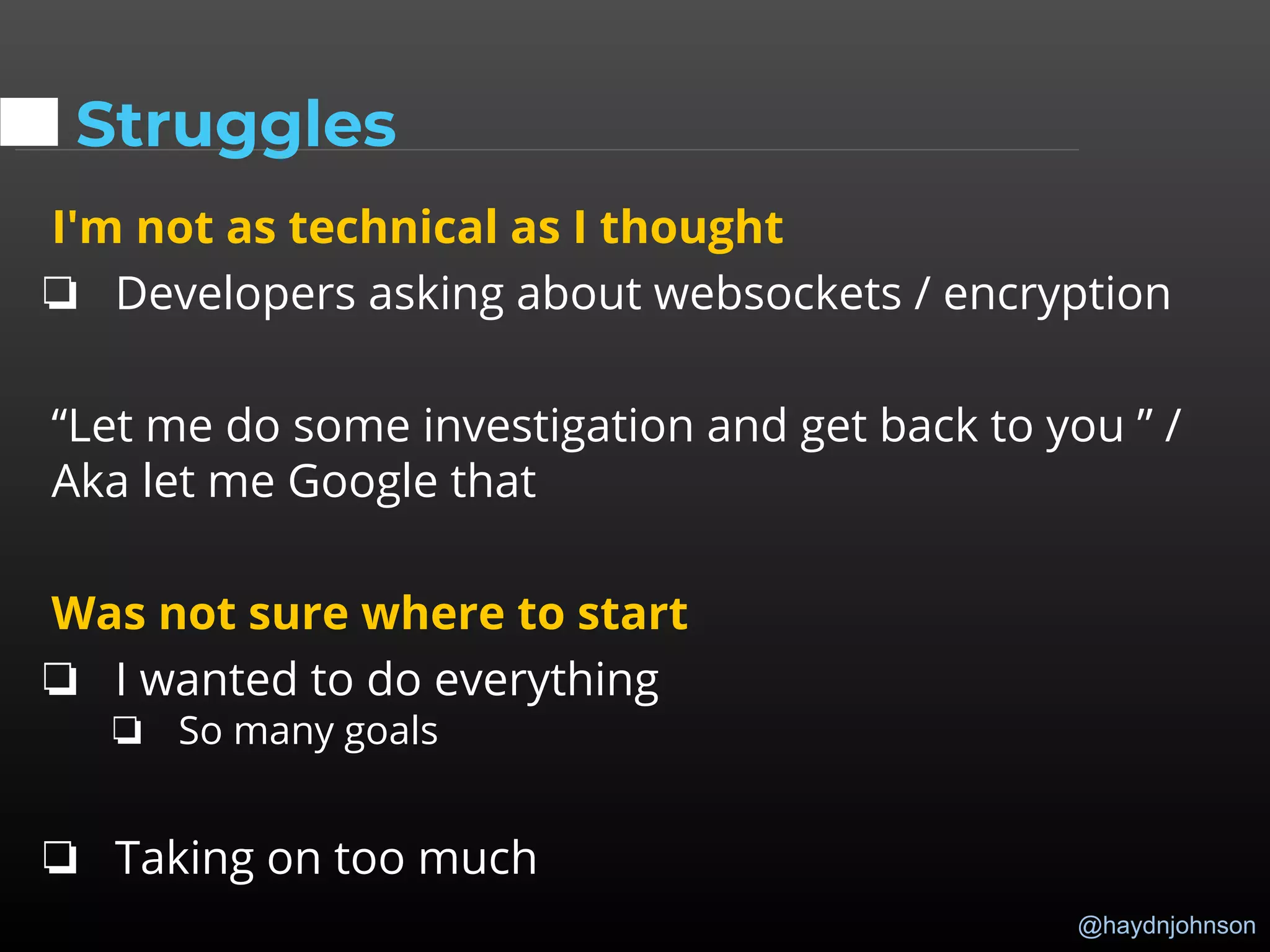 Struggles

I'm not as technical as I thought

❏ Developers asking about websockets / encryption

“Let me do some investigation and get back to you ” /
Aka let me Google that

Was not sure where to start

❏ I wanted to do everything

❏ So many goals

❏ Taking on too much

@haydnjohnson